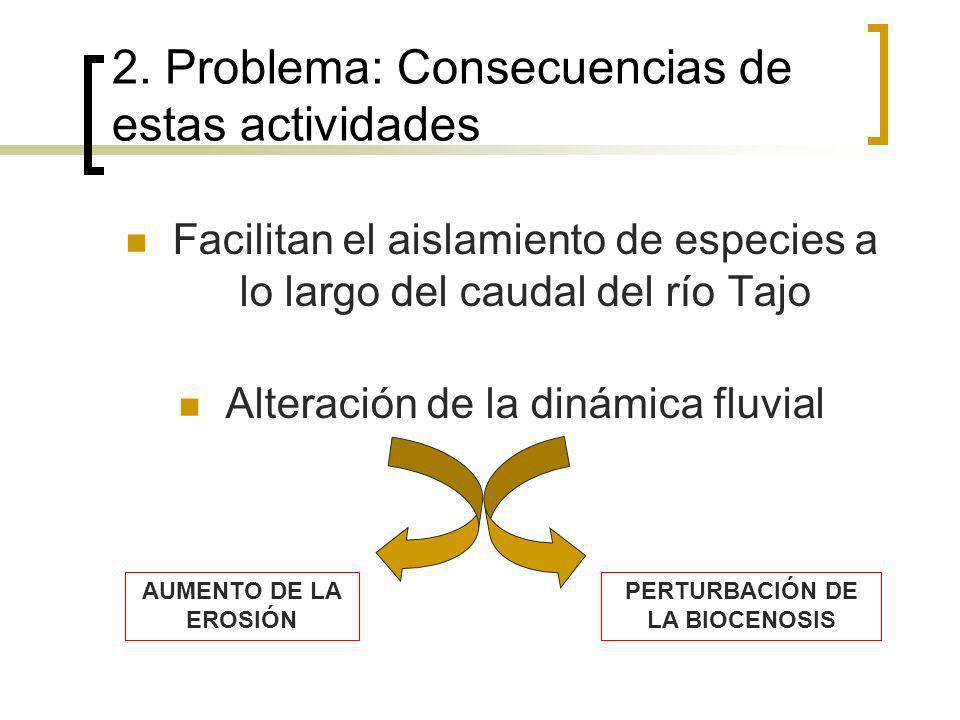 2. Problema: Consecuencias de estas actividades

Facilitan el aislamiento de especies a lo largo del caudal del río Tajo

Alteración de la dinámica fluvial

AUMENTO DE LA EROSIÓN

PERTURBACIÓN DE LA BIOCENOSIS